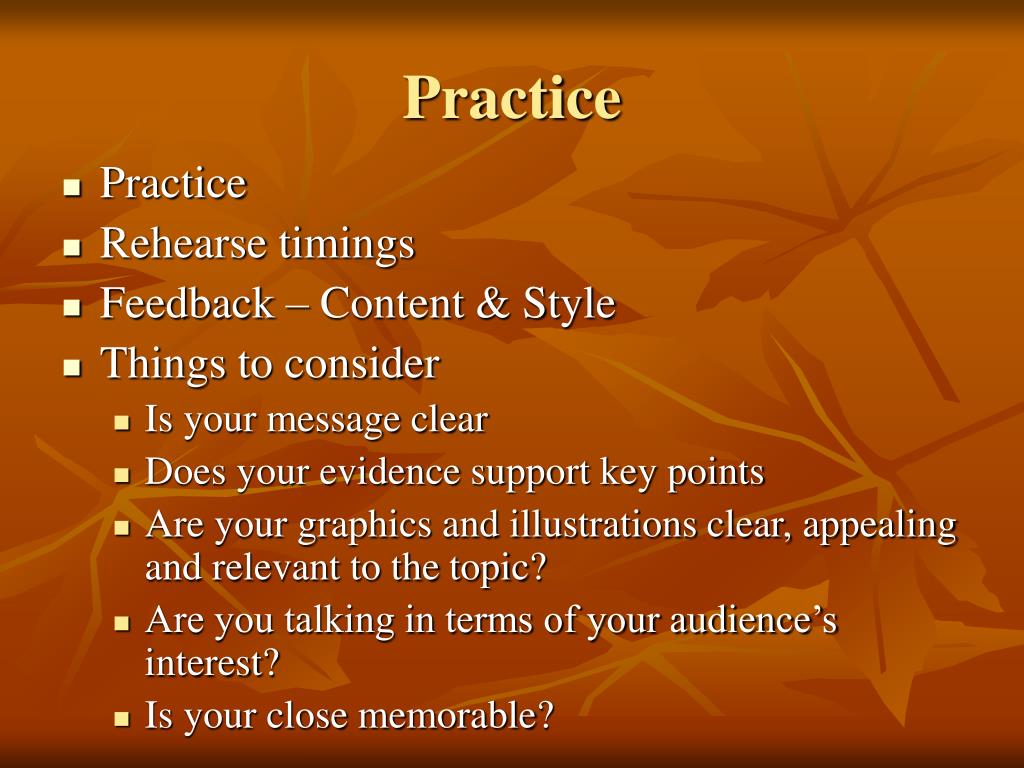 Practice

- Practice
- Rehearse timings
- Feedback – Content & Style
- Things to consider
  - Is your message clear
  - Does your evidence support key points
  - Are your graphics and illustrations clear, appealing and relevant to the topic?
  - Are you talking in terms of your audience’s interest?
  - Is your close memorable?